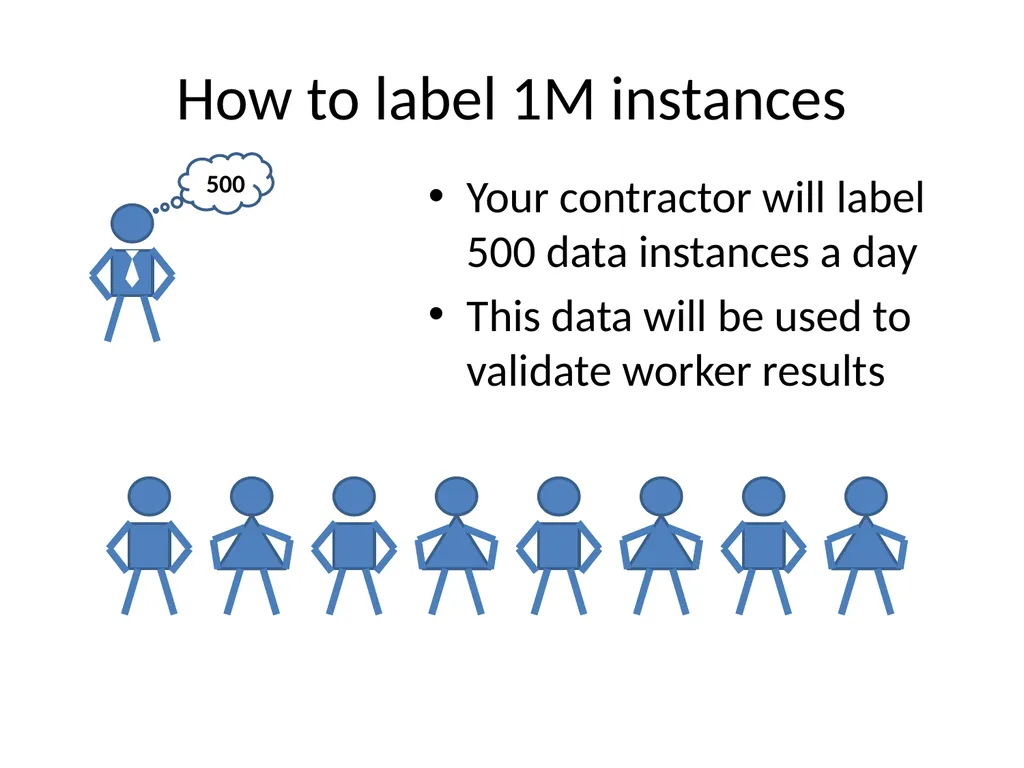 How to label 1M instances

500

• Your contractor will label 500 data instances a day
• This data will be used to validate worker results